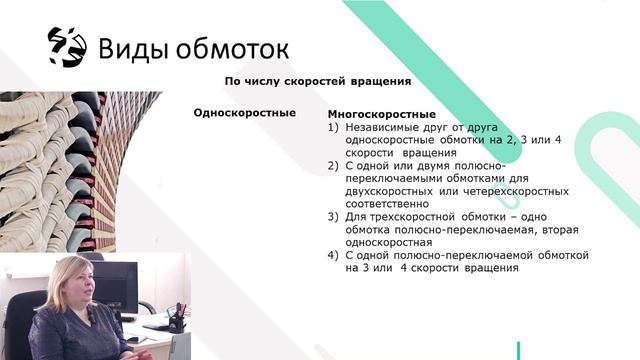 Виды обмоток

По числу скоростей вращения

Односкоростные

Многоскоростные
1) Независимые друг от друга односкоростные обмотки на 2, 3 или 4 скорости вращения
2) С одной или двумя полюсно-переключаемыми обмотками для двухскоростных или четерехскоростных соответственно
3) Для трехскоростной обмотки – одно обмотка полюсно-переключаемая, вторая односкоростная
4) С одной полюсно-переключаемой обмоткой на 3 или 4 скорости вращения